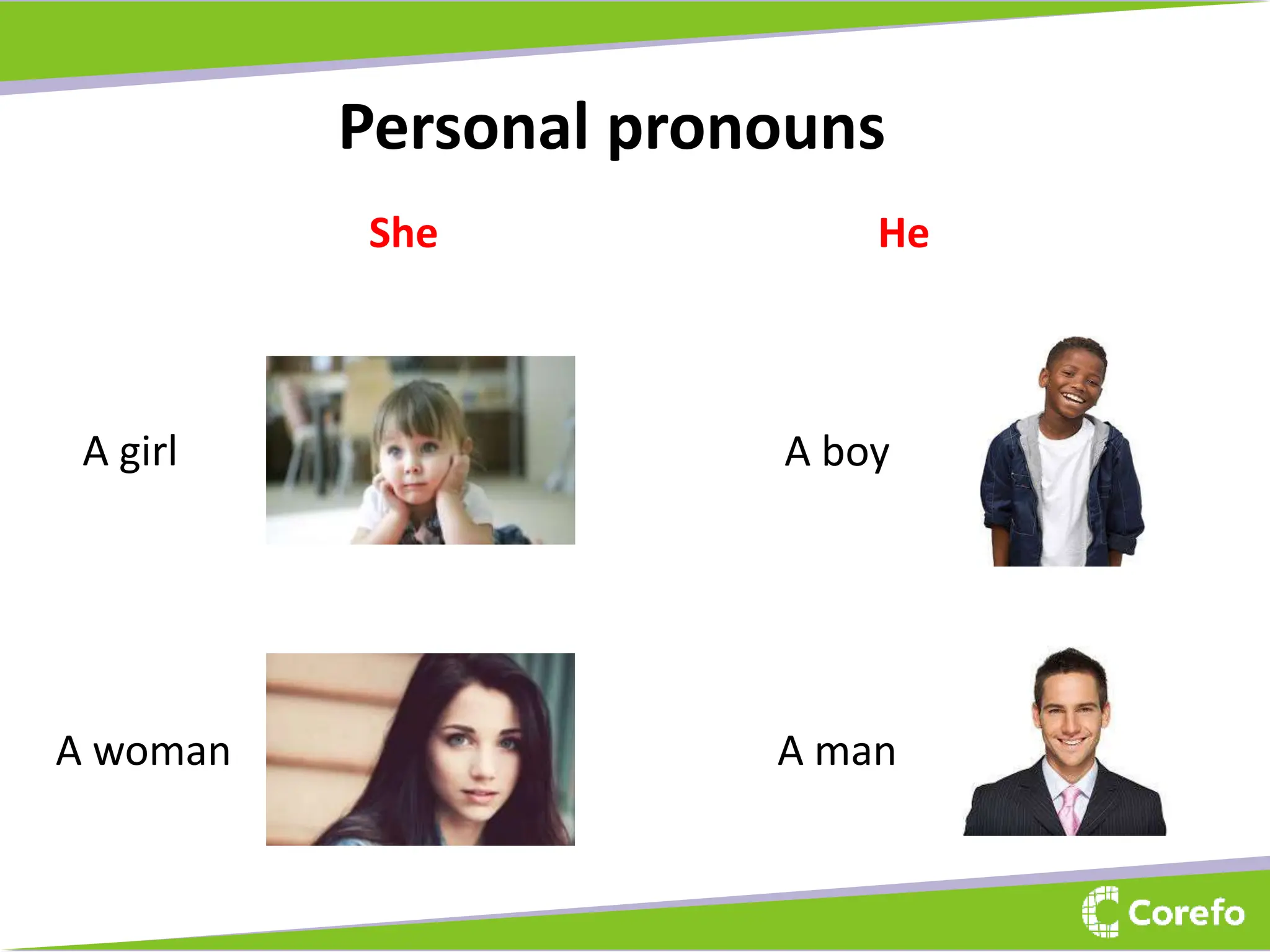 Personal pronouns

She

A girl

A woman

He

A boy

A man

Corefo